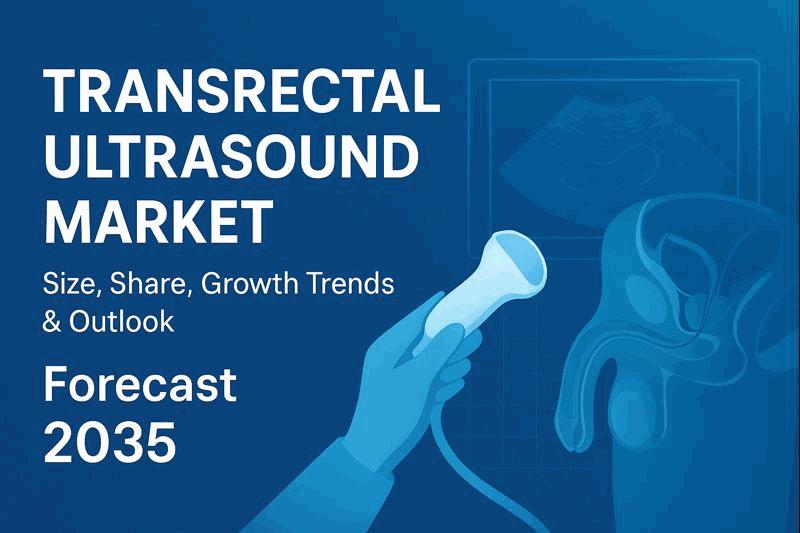 TRANSRECTAL ULTRASOUND MARKET

Size, Share, Growth Trends & Outlook

Forecast 2035